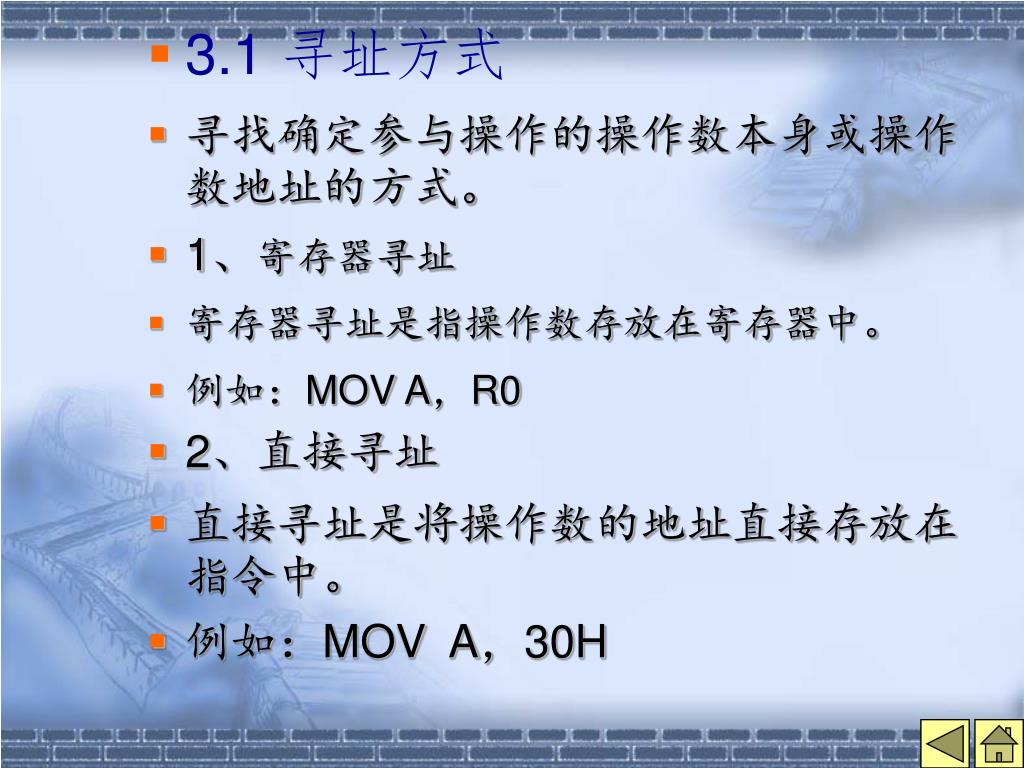 3.1 寻址方式

寻找确定参与操作的操作数本身或操作数地址的方式。

1、寄存器寻址

寄存器寻址是指操作数存放在寄存器中。

例如：MOV A，R0

2、直接寻址

直接寻址是将操作数的地址直接存放在指令中。

例如：MOV A，30H